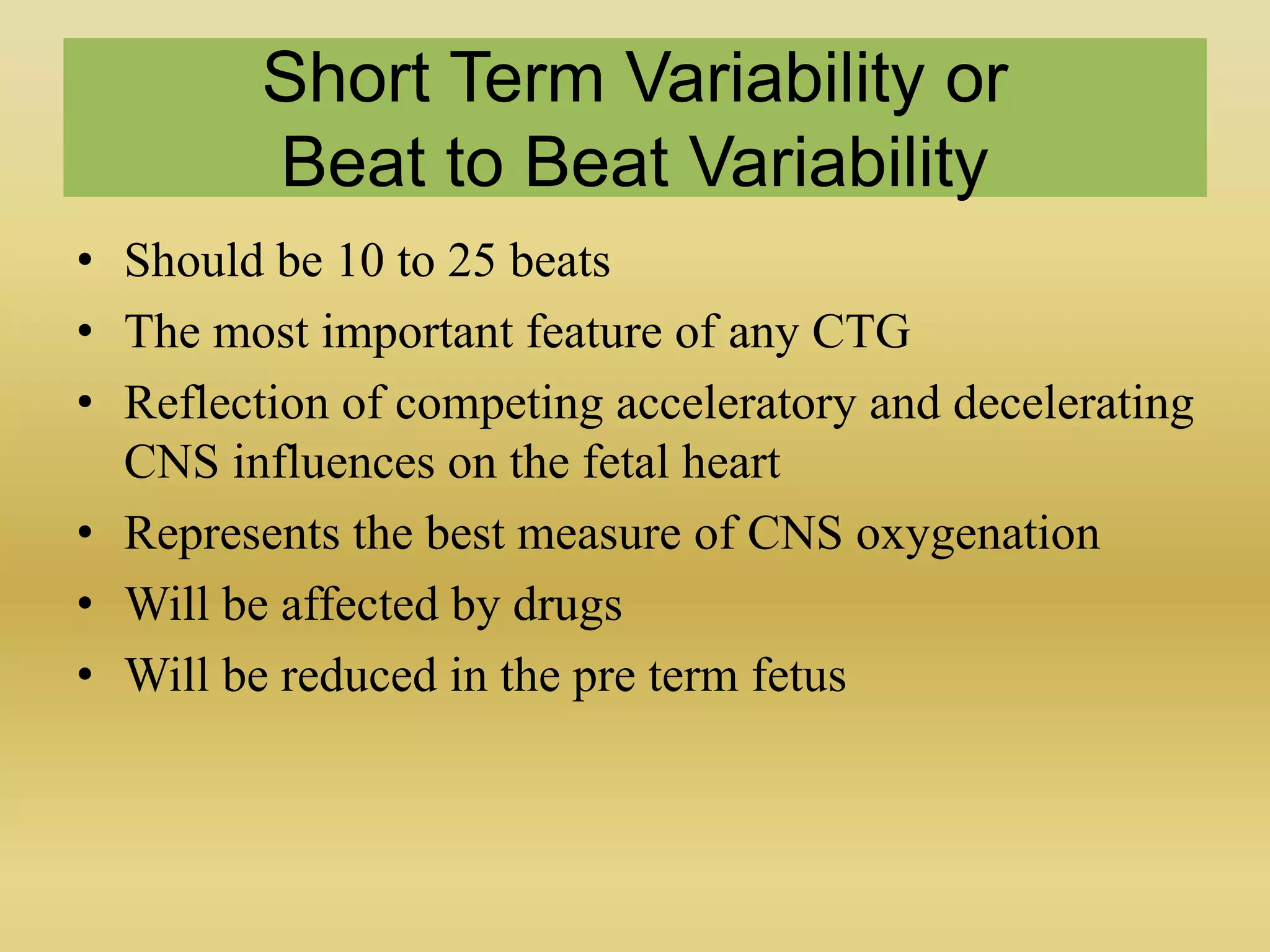 Short Term Variability or Beat to Beat Variability

• Should be 10 to 25 beats
• The most important feature of any CTG
• Reflection of competing acceleratory and decelerating CNS influences on the fetal heart
• Represents the best measure of CNS oxygenation
• Will be affected by drugs
• Will be reduced in the pre term fetus